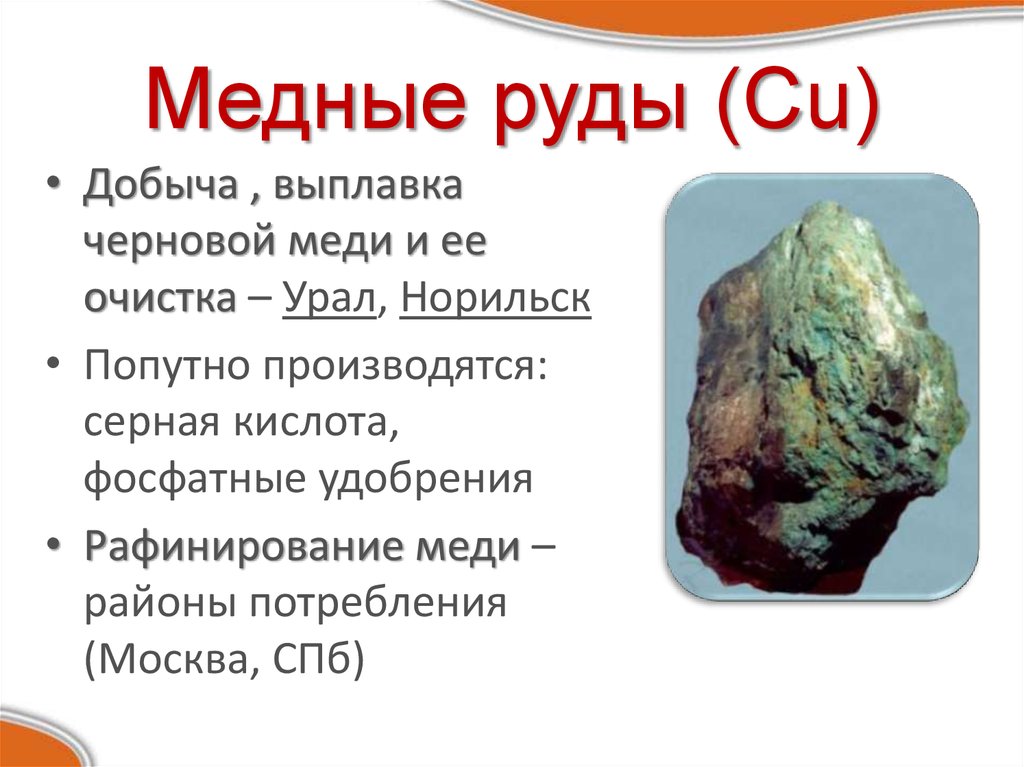 Медные руды (Cu)

• Добыча , выплавка черновой меди и ее очистка – Урал, Норильск

• Попутно производятся: серная кислота, фосфатные удобрения

• Рафинирование меди – районы потребления (Москва, СПб)